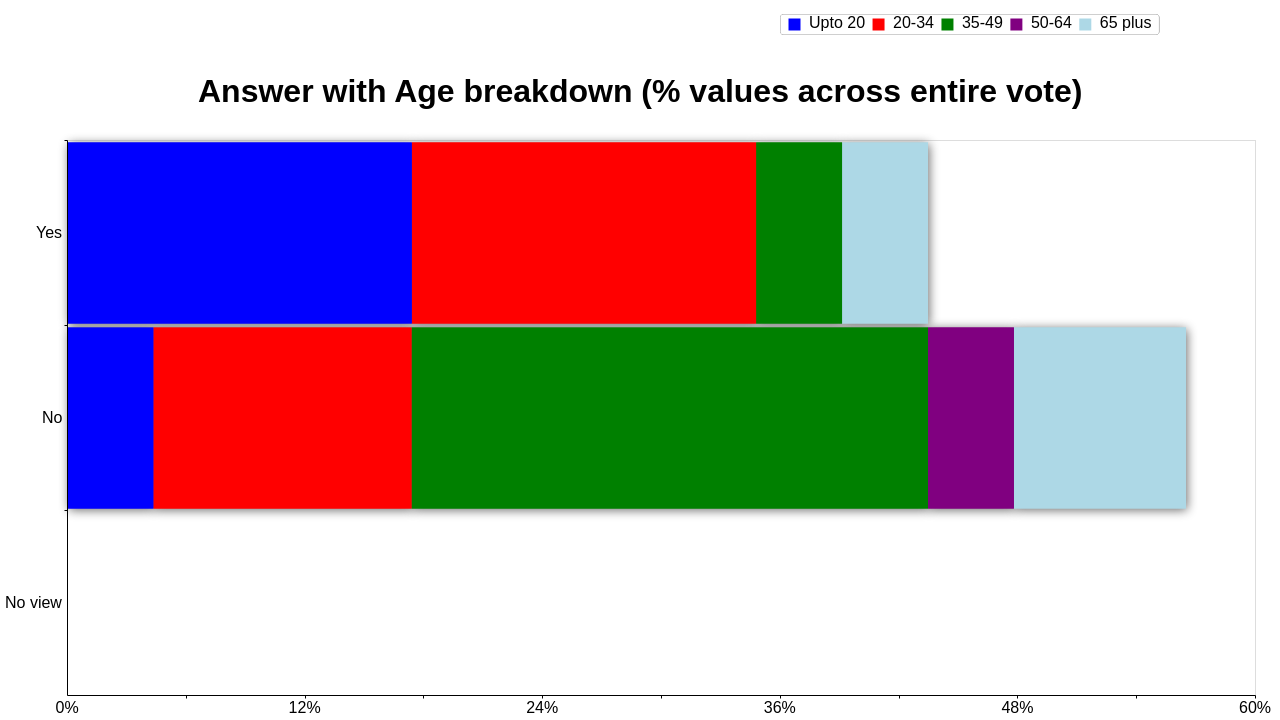 Upto 20 20-34 35-49 50-64 65 plus

Answer with Age breakdown (% values across entire vote)

Yes

No

No view

0%
12%
24%
36%
48%
60%